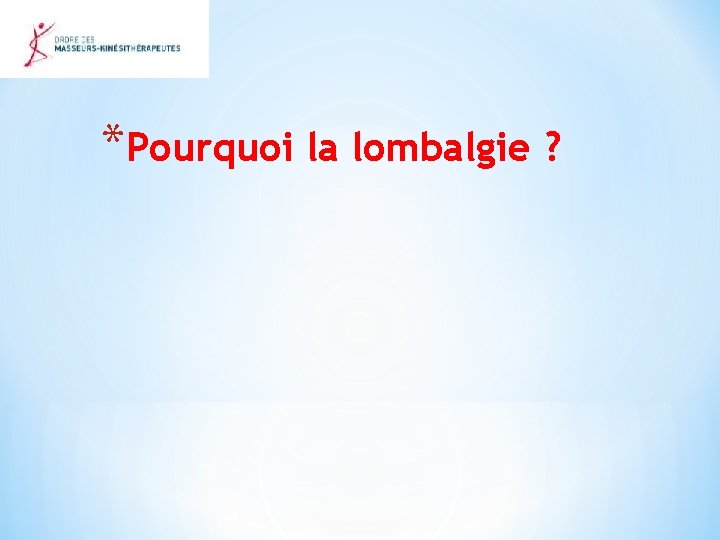 ORDRE DES
MASSEURS-KINÉSITHÉRAPEUTES

*Pourquoi la lombalgie ?